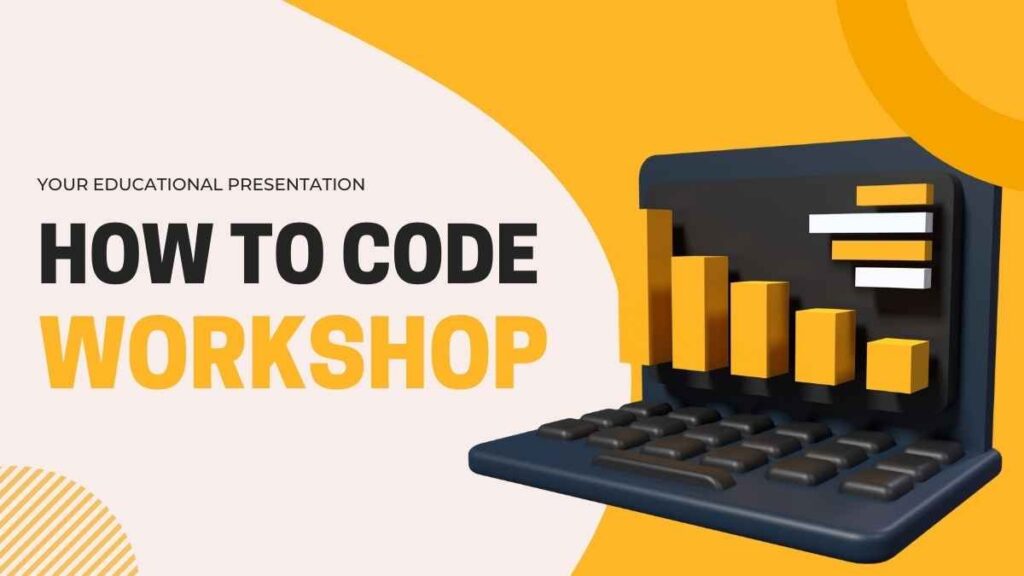 YOUR EDUCATIONAL PRESENTATION

HOW TO CODE
WORKSHOP